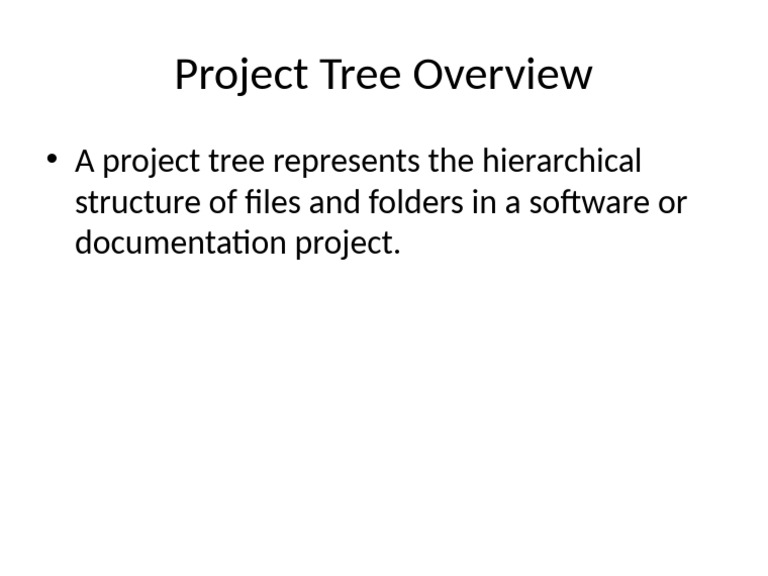 Project Tree Overview

• A project tree represents the hierarchical structure of files and folders in a software or documentation project.